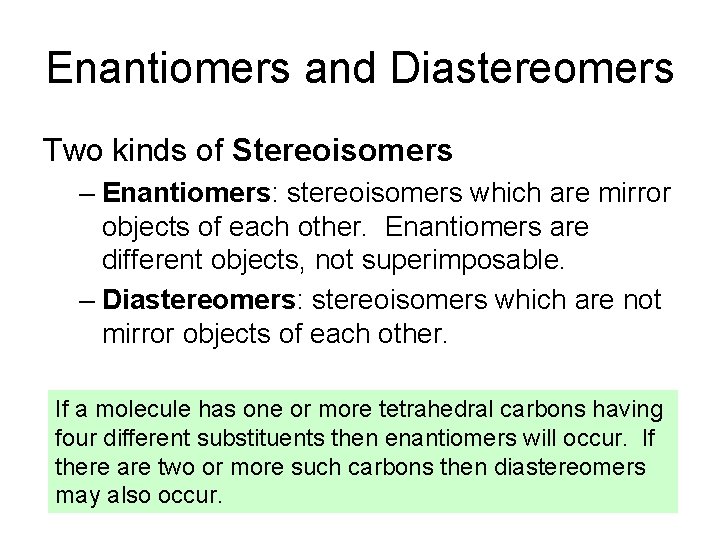 Enantiomers and Diastereomers

Two kinds of Stereoisomers

– Enantiomers: stereoisomers which are mirror objects of each other. Enantiomers are different objects, not superimposable.

– Diastereomers: stereoisomers which are not mirror objects of each other.

If a molecule has one or more tetrahedral carbons having four different substituents then enantiomers will occur. If there are two or more such carbons then diastereomers may also occur.